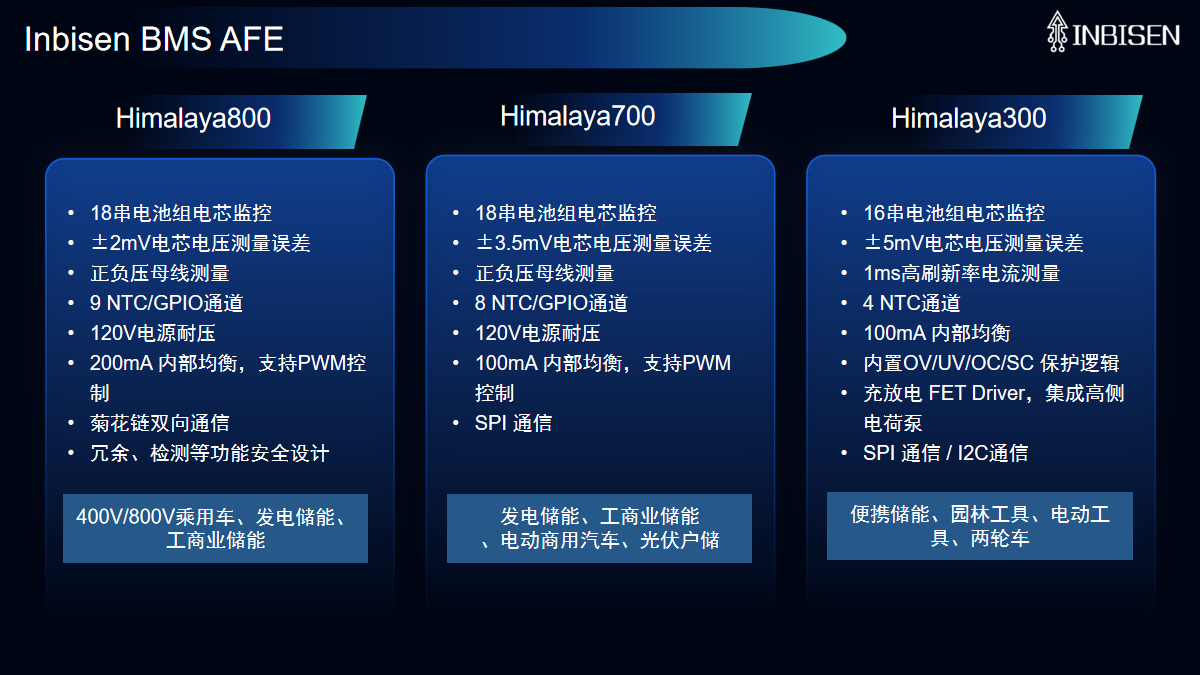 Inbisen BMS AFE

INBISEN

Himalaya800

• 18串电池组电芯监控
• ±2mV电芯电压测量误差
• 正负压母线测量
• 9 NTC/GPIO通道
• 120V电源耐压
• 200mA 内部均衡，支持PWM控制
• 菊花链双向通信
• 冗余、检测等功能安全设计

400V/800V乘用车、发电储能、工商业储能

Himalaya700

• 18串电池组电芯监控
• ±3.5mV电芯电压测量误差
• 正负压母线测量
• 8 NTC/GPIO通道
• 120V电源耐压
• 100mA 内部均衡，支持PWM控制
• SPI 通信

发电储能、工商业储能、电动商用汽车、光伏户储

Himalaya300

• 16串电池组电芯监控
• ±5mV电芯电压测量误差
• 1ms高刷新率电流测量
• 4 NTC通道
• 100mA 内部均衡
• 内置OV/UV/OC/SC 保护逻辑
• 充放电 FET Driver，集成高侧电荷泵
• SPI 通信 / I2C通信

便携储能、园林工具、电动工具、两轮车